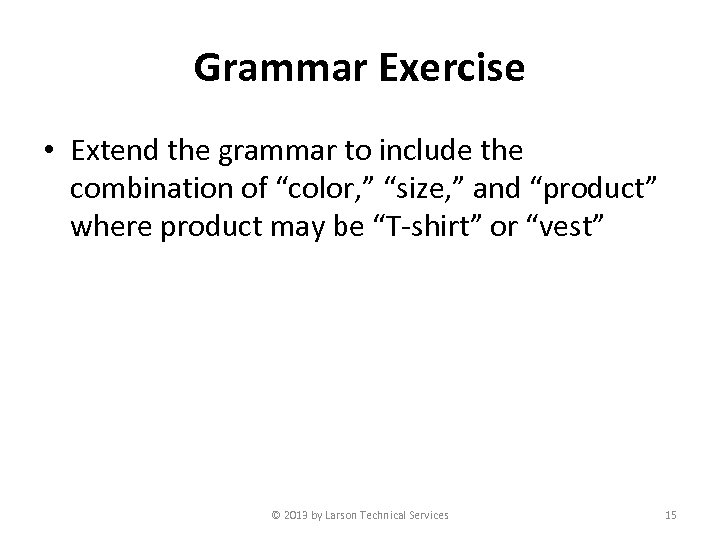 Grammar Exercise

• Extend the grammar to include the combination of “color,” “size,” and “product” where product may be “T-shirt” or “vest”

© 2013 by Larson Technical Services

15